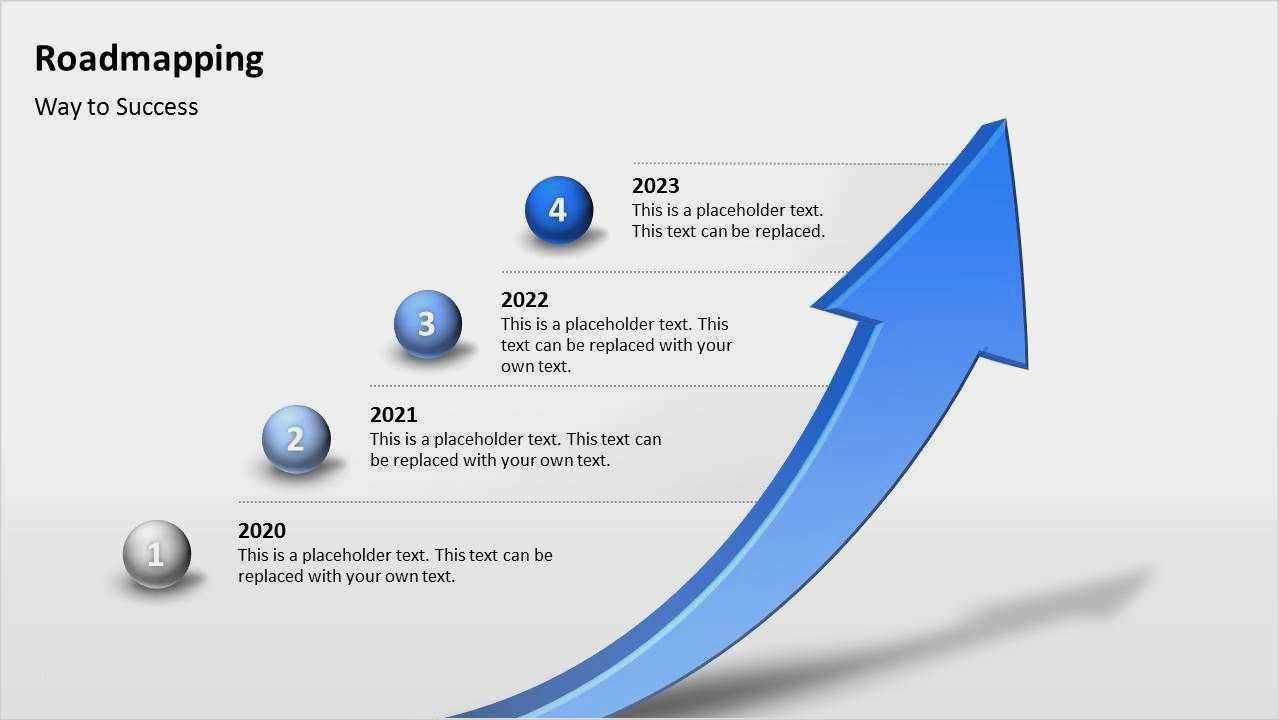 Roadmapping

Way to Success

4

2023
This is a placeholder text. This text can be replaced.

3

2022
This is a placeholder text. This text can be replaced with your own text.

2

2021
This is a placeholder text. This text can be replaced with your own text.

1

2020
This is a placeholder text. This text can be replaced with your own text.